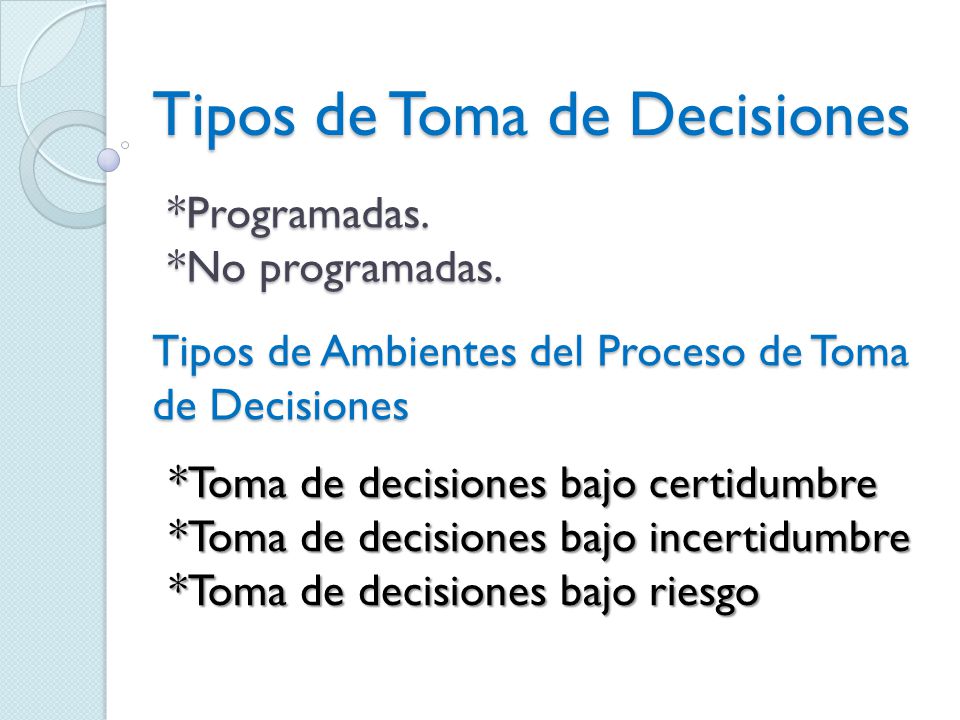 Tipos de Toma de Decisiones

*Programadas.
*No programadas.

Tipos de Ambientes del Proceso de Toma de Decisiones

*Toma de decisiones bajo certidumbre
*Toma de decisiones bajo incertidumbre
*Toma de decisiones bajo riesgo